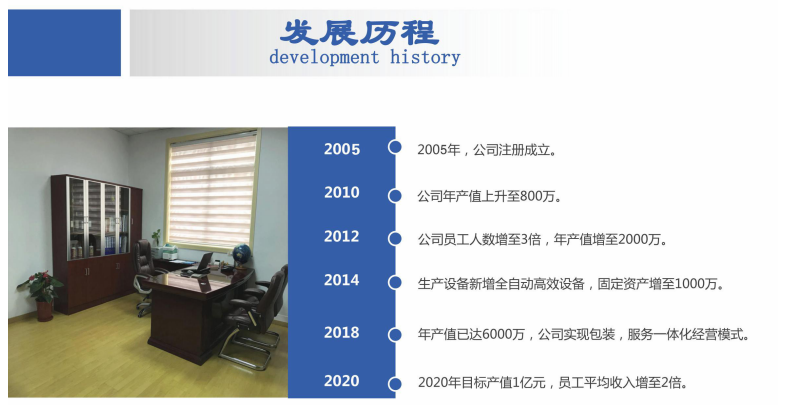 发展历程
development history

2005
2005年，公司注册成立。

2010
公司年产值上升至800万。

2012
公司员工人数增至3倍，年产值增至2000万。

2014
生产设备新增全自动高效设备，固定资产增至1000万。

2018
年产值已达6000万，公司实现包装，服务一体化经营模式。

2020
2020年目标产值1亿元，员工平均收入增至2倍。